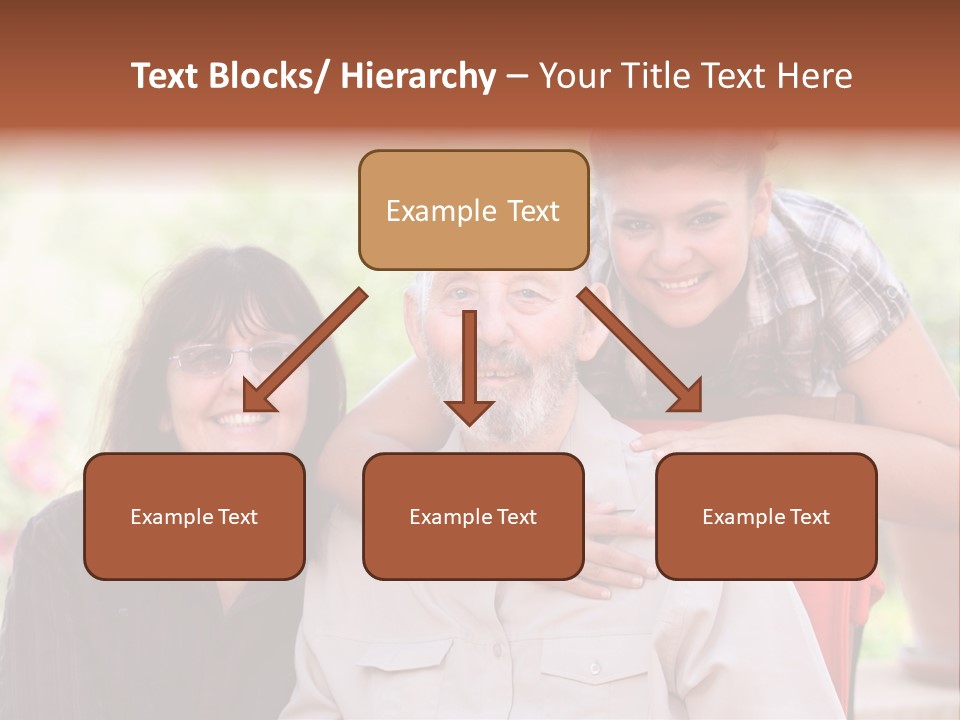 Text Blocks/ Hierarchy – Your Title Text Here

Example Text

Example Text

Example Text

Example Text